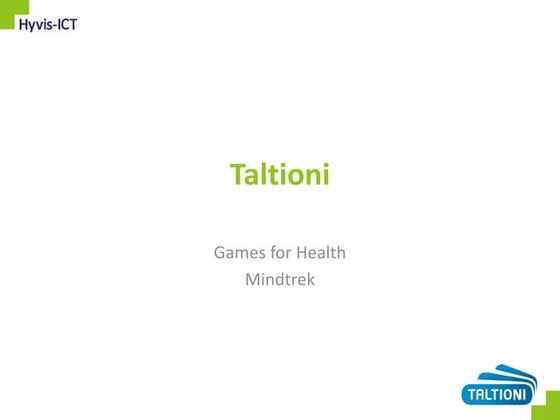 Hyvis-ICT

Taltioni

Games for Health
Mindtrek

TALTIONI